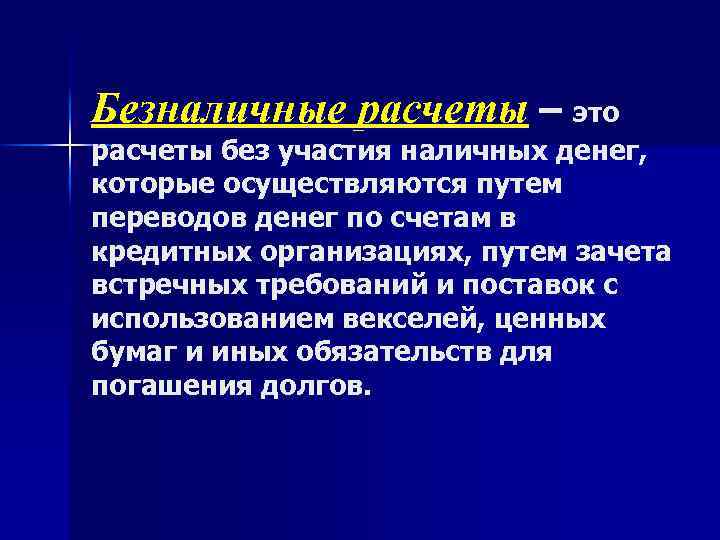 Безналичные расчеты – это расчеты без участия наличных денег, которые осуществляются путем переводов денег по счетам в кредитных организациях, путем зачета встречных требований и поставок с использованием векселей, ценных бумаг и иных обязательств для погашения долгов.